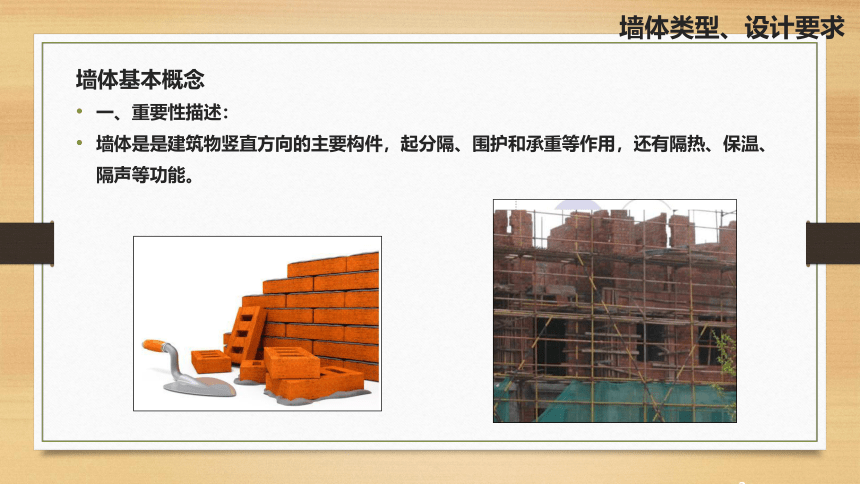 墙体类型、设计要求

墙体基本概念

• 一、重要性描述：

• 墙体是是建筑物竖直方向的主要构件，起分隔、围护和承重等作用，还有隔热、保温、隔声等功能。